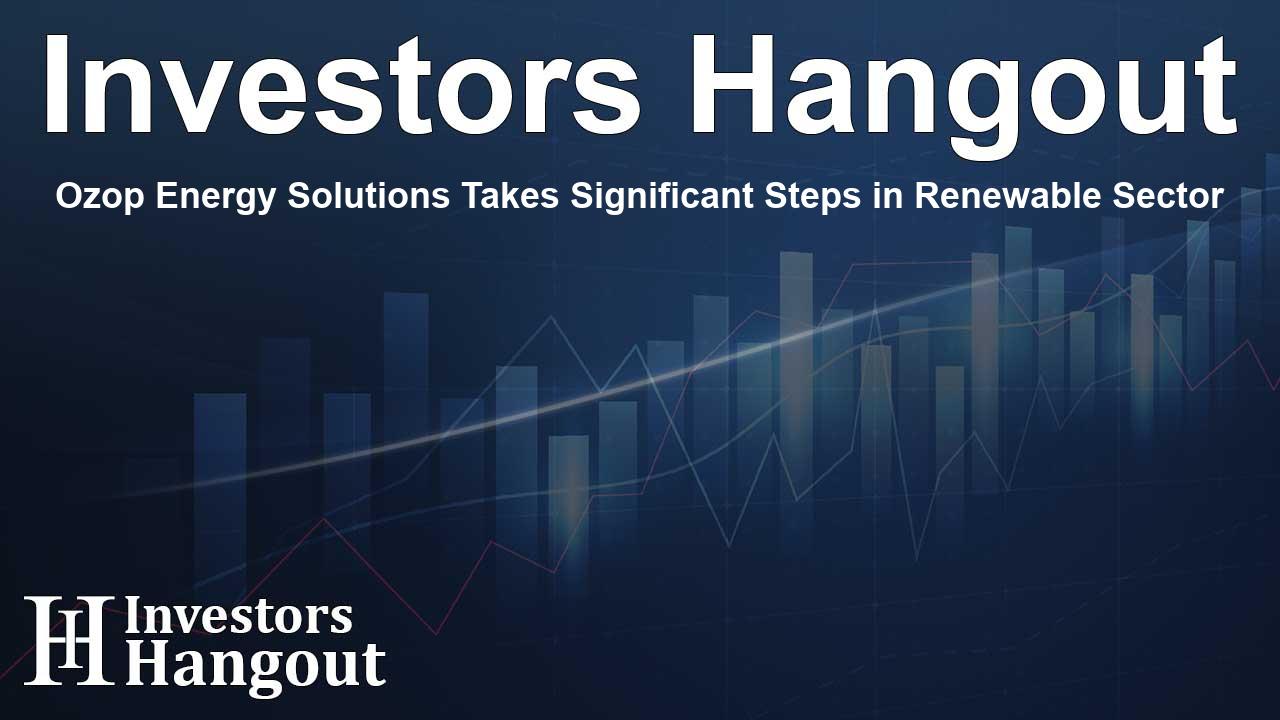 Investors Hangout

Ozop Energy Solutions Takes Significant Steps in Renewable Sector

IH Investors Hangout